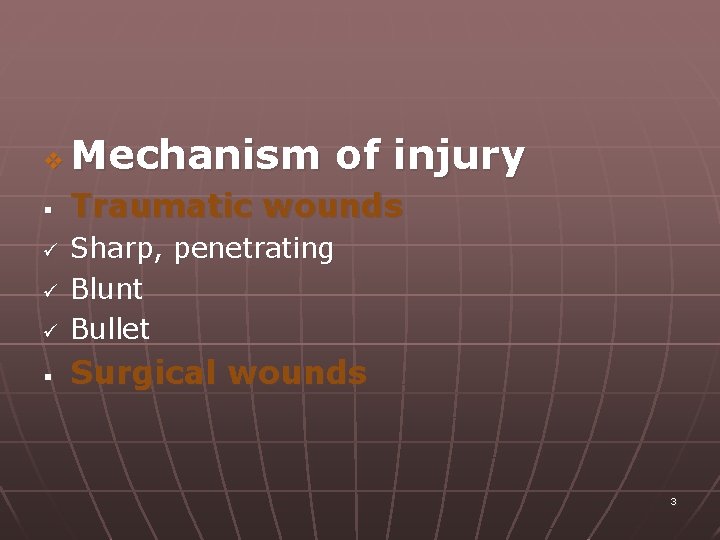 ❖ Mechanism of injury

▪ Traumatic wounds

✓ Sharp, penetrating

✓ Blunt

✓ Bullet

▪ Surgical wounds

3